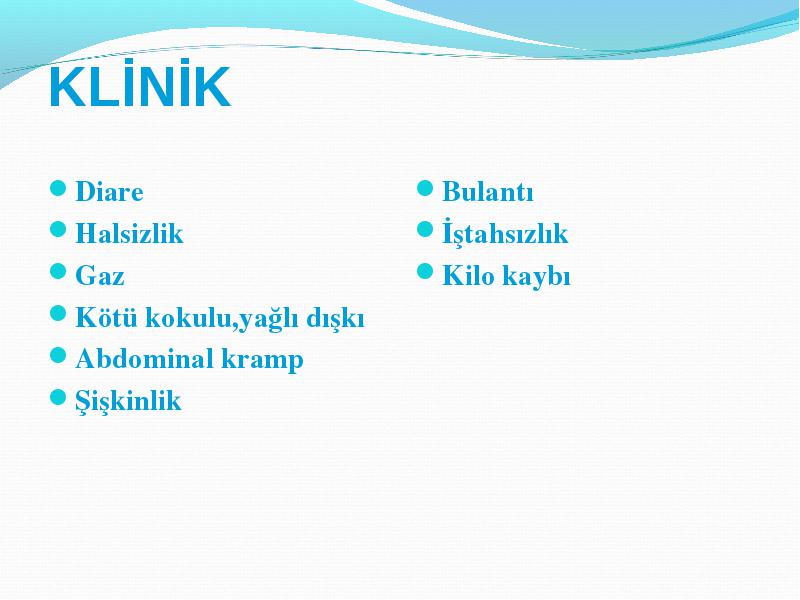 KLİNİK

- Diare
- Halsizlik
- Gaz
- Kötü kokulu,yağlı dışkı
- Abdominal kramp
- Şişkinlik

- Bulantı
- İştahsızlık
- Kilo kaybı